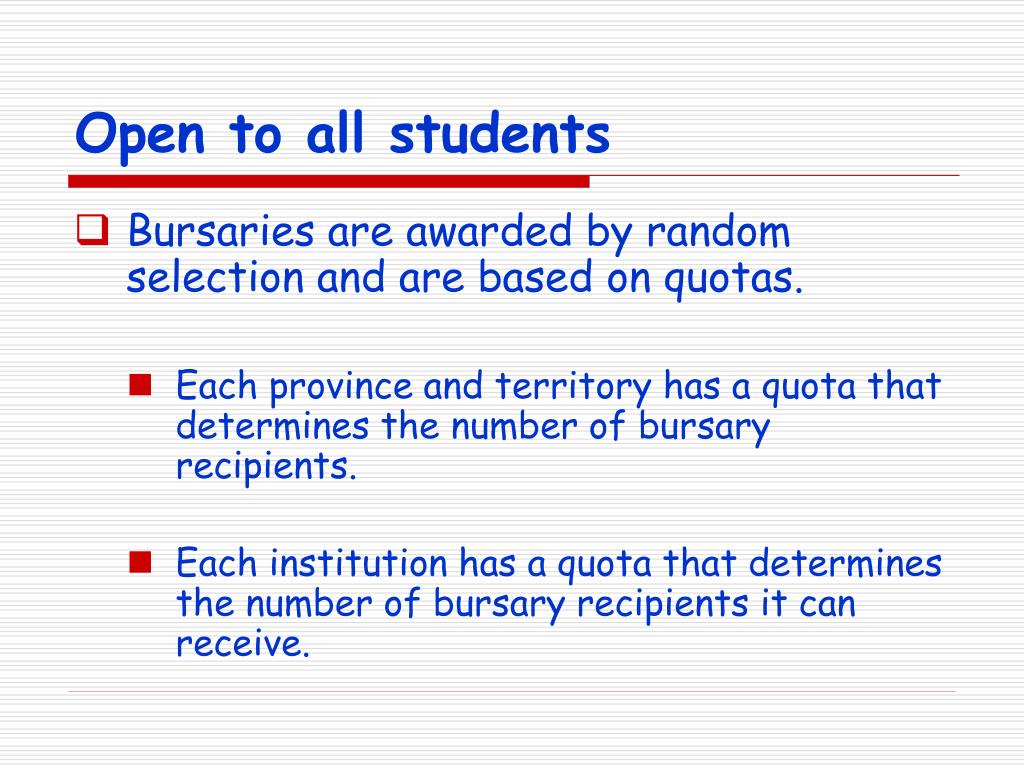 Open to all students

Bursaries are awarded by random selection and are based on quotas.

Each province and territory has a quota that determines the number of bursary recipients.

Each institution has a quota that determines the number of bursary recipients it can receive.